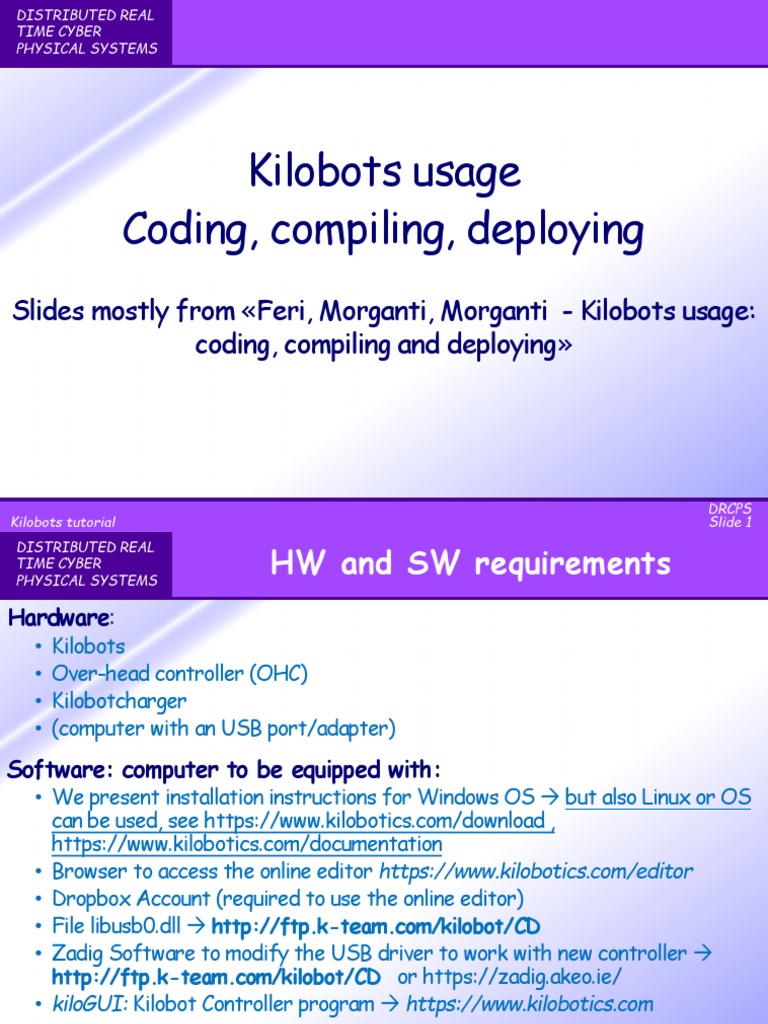 DISTRIBUTED REAL TIME CYBER PHYSICAL SYSTEMS

Kilobots usage
Coding, compiling, deploying

Slides mostly from «Feri, Morganti, Morganti - Kilobots usage: coding, compiling and deploying»

Kilobots tutorial

DRCPS
Slide 1

DISTRIBUTED REAL TIME CYBER PHYSICAL SYSTEMS

HW and SW requirements

Hardware:
• Kilobots
• Over-head controller (OHC)
• Kilobotcharger
• (computer with an USB port/adapter)

Software: computer to be equipped with:
• We present installation instructions for Windows OS → but also Linux or OS can be used, see https://www.kilobotics.com/download , https://www.kilobotics.com/documentation
• Browser to access the online editor https://www.kilobotics.com/editor
• Dropbox Account (required to use the online editor)
• File libusb0.dll → http://ftp.k-team.com/kilobot/CD
• Zadig Software to modify the USB driver to work with new controller → http://ftp.k-team.com/kilobot/CD or https://zadig.akeo.ie/
• kiloGUI: Kilobot Controller program → https://www.kilobotics.com